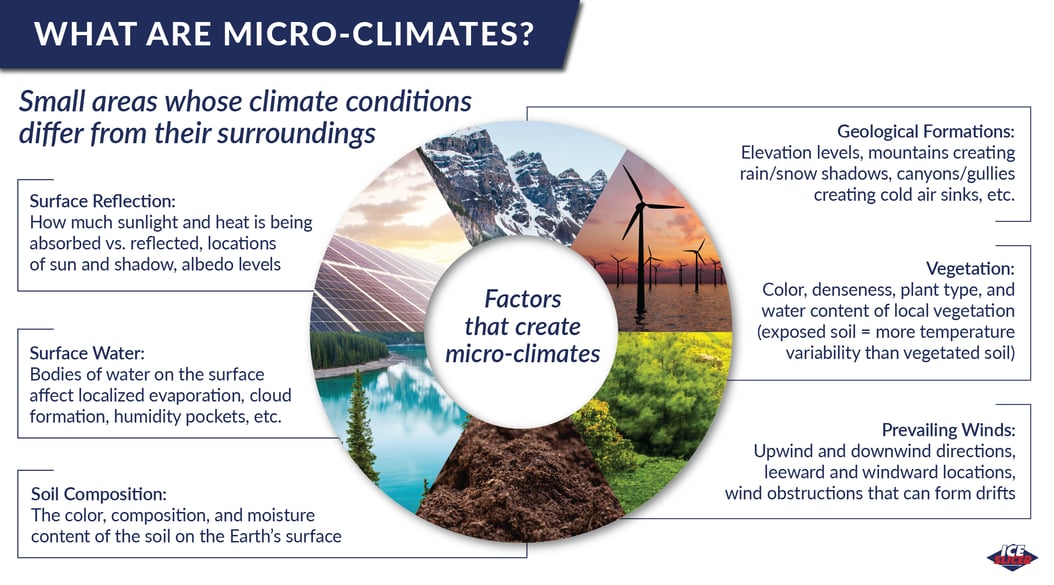 WHAT ARE MICRO-CLIMATES?

Small areas whose climate conditions differ from their surroundings

Surface Reflection:
How much sunlight and heat is being absorbed vs. reflected, locations of sun and shadow, albedo levels

Surface Water:
Bodies of water on the surface affect localized evaporation, cloud formation, humidity pockets, etc.

Soil Composition:
The color, composition, and moisture content of the soil on the Earth's surface

Factors that create micro-climates

Geological Formations:
Elevation levels, mountains creating rain/snow shadows, canyons/gullies creating cold air sinks, etc.

Vegetation:
Color, denseness, plant type, and water content of local vegetation (exposed soil = more temperature variability than vegetated soil)

Prevailing Winds:
Upwind and downwind directions, leeward and windward locations, wind obstructions that can form drifts

ICE SLICER